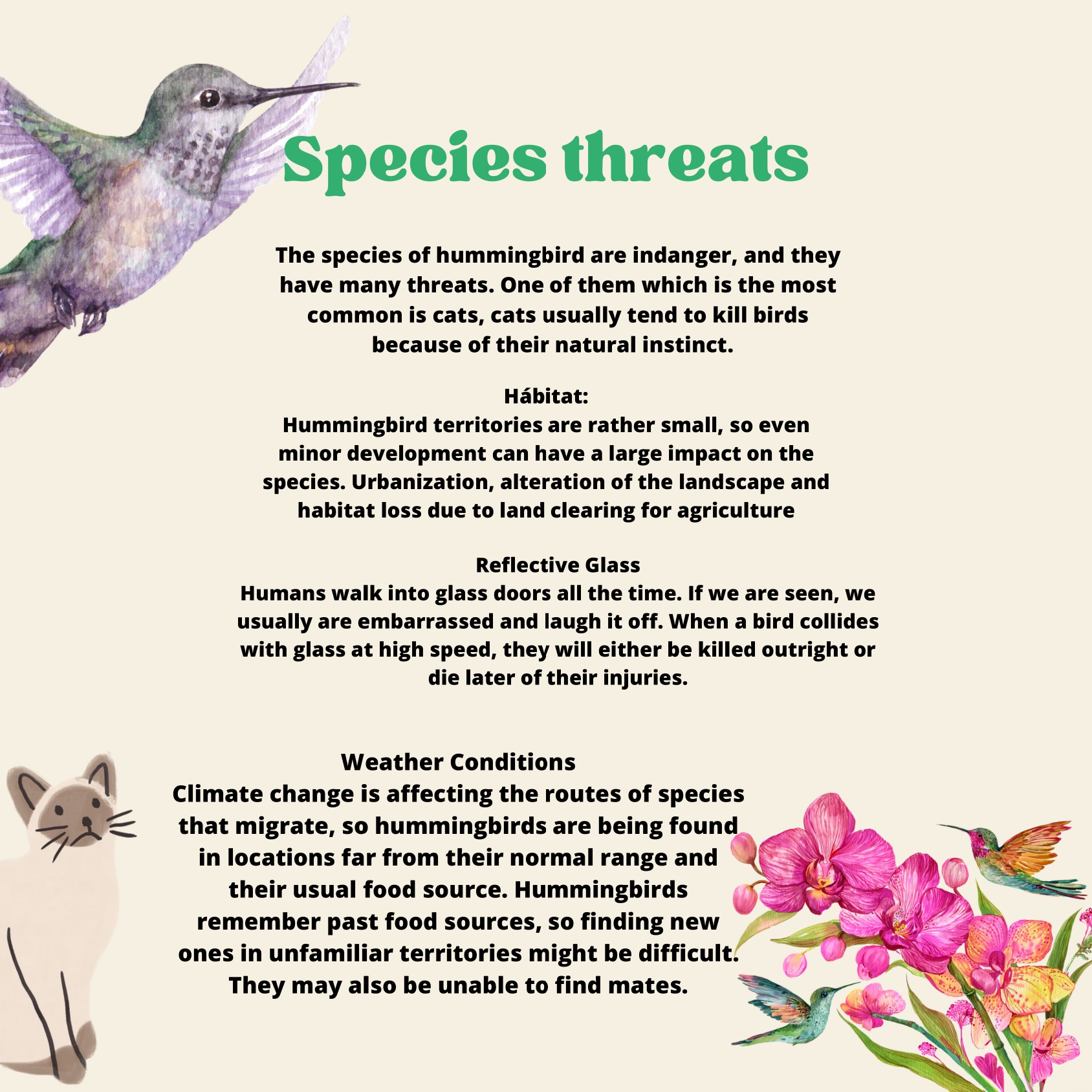 Species threats

The species of hummingbird are indanger, and they have many threats. One of them which is the most common is cats, cats usually tend to kill birds because of their natural instinct.

Hábitat:
Hummingbird territories are rather small, so even minor development can have a large impact on the species. Urbanization, alteration of the landscape and habitat loss due to land clearing for agriculture

Reflective Glass
Humans walk into glass doors all the time. If we are seen, we usually are embarrassed and laugh it off. When a bird collides with glass at high speed, they will either be killed outright or die later of their injuries.

Weather Conditions
Climate change is affecting the routes of species that migrate, so hummingbirds are being found in locations far from their normal range and their usual food source. Hummingbirds remember past food sources, so finding new ones in unfamiliar territories might be difficult. They may also be unable to find mates.